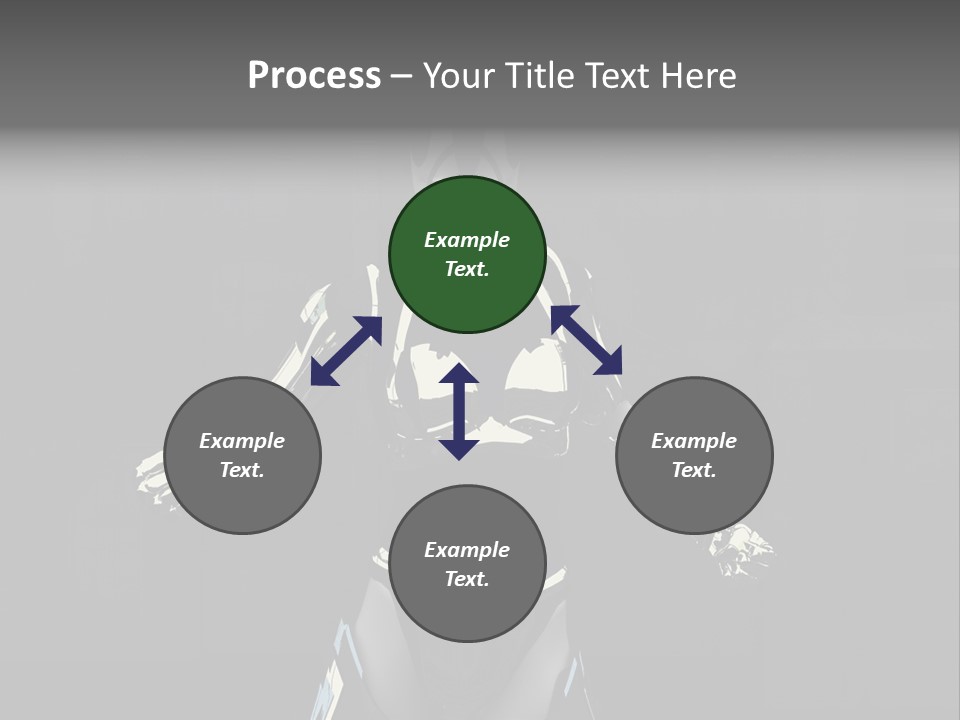 Process – Your Title Text Here

Example Text.

Example Text.

Example Text.

Example Text.